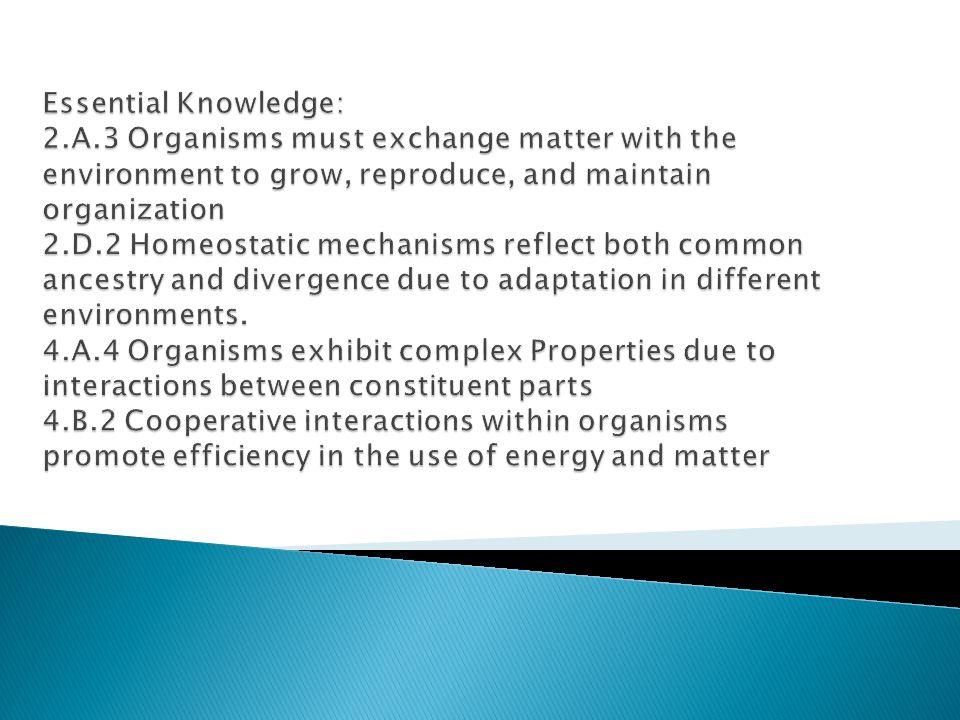 Essential Knowledge:
2.A.3 Organisms must exchange matter with the environment to grow, reproduce, and maintain organization
2.D.2 Homeostatic mechanisms reflect both common ancestry and divergence due to adaptation in different environments.
4.A.4 Organisms exhibit complex Properties due to interactions between constituent parts
4.B.2 Cooperative interactions within organisms promote efficiency in the use of energy and matter